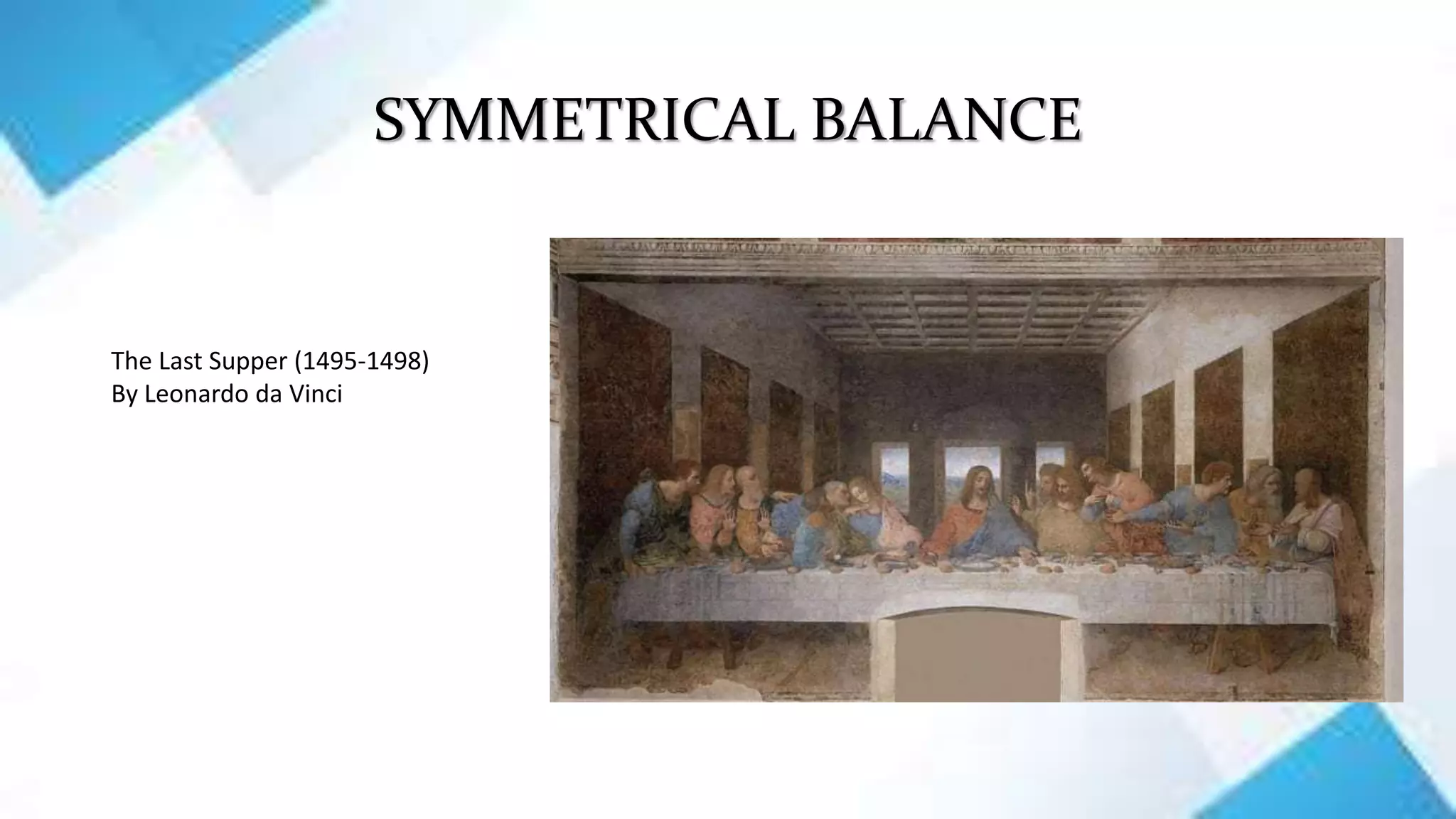 SYMMETRICAL BALANCE

The Last Supper (1495-1498)
By Leonardo da Vinci